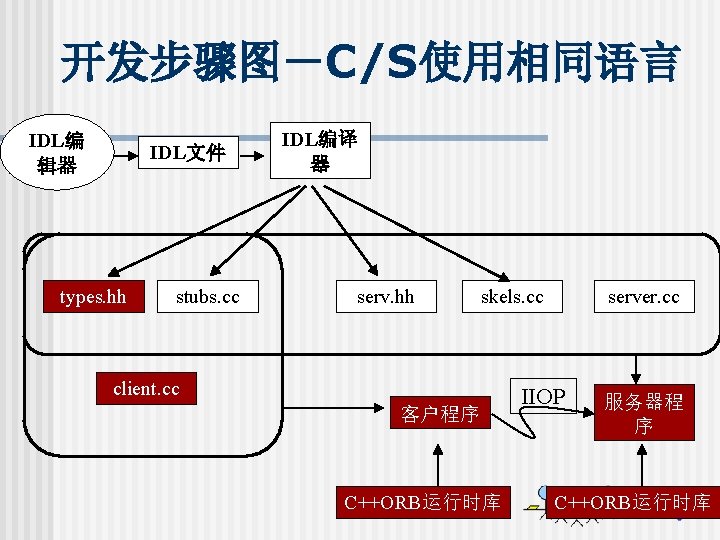 开发步骤图－C/S使用相同语言

IDL编辑器

IDL文件

IDL编译器

types.hh

stubs.cc

serv.hh

skels.cc

server.cc

client.cc

客户程序

IIOP

服务器程序

C++ORB运行时库

C++ORB运行时库